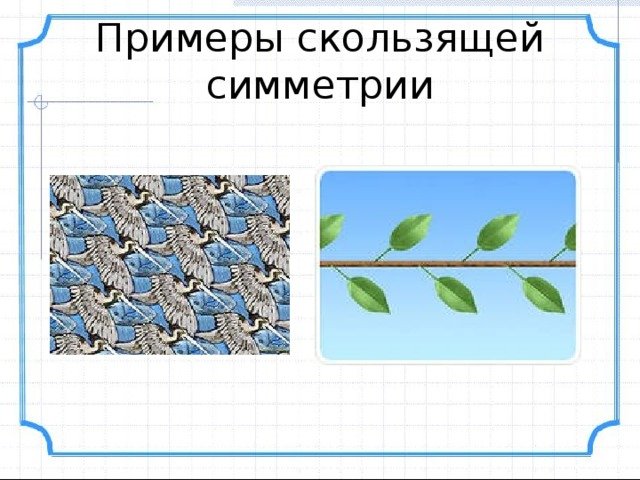 Примеры скользящей симметрии